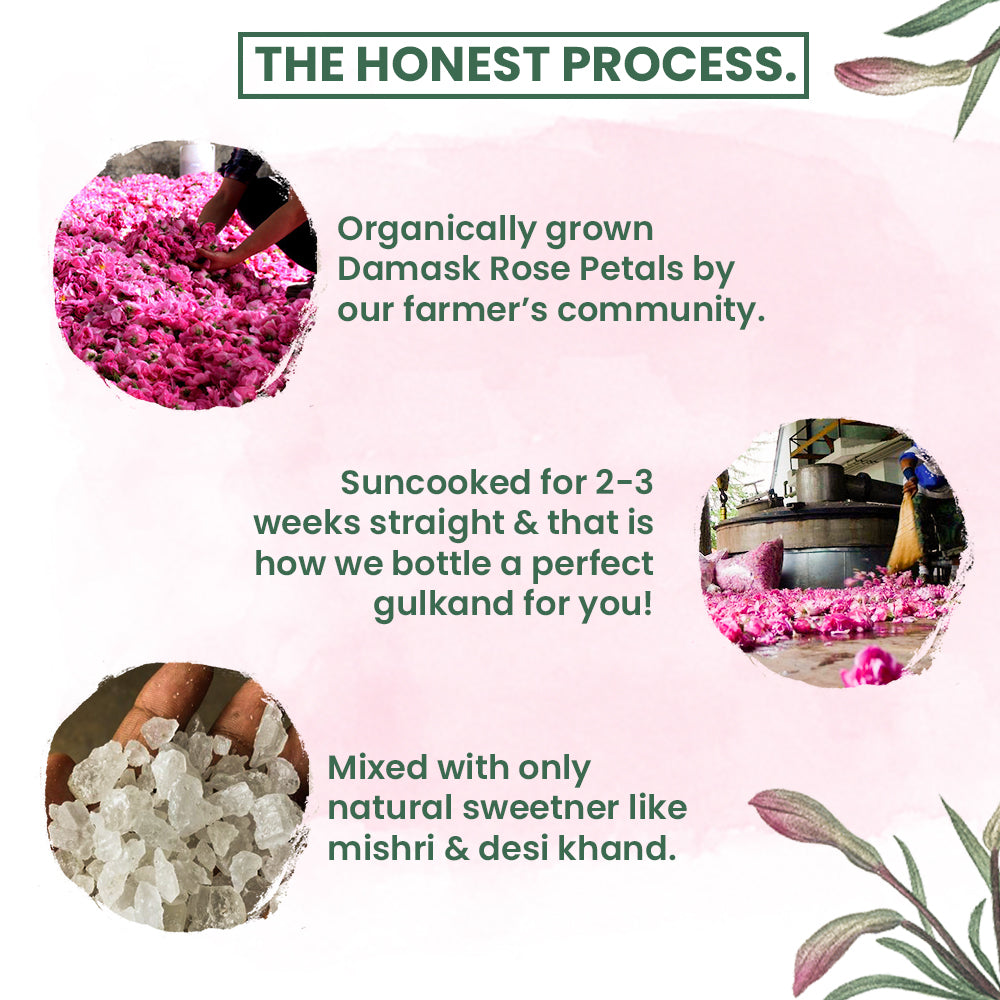 THE HONEST PROCESS.

Organically grown Damask Rose Petals by our farmer's community.

Suncooked for 2-3 weeks straight & that is how we bottle a perfect gulkand for you!

Mixed with only natural sweetner like mishri & desi khand.